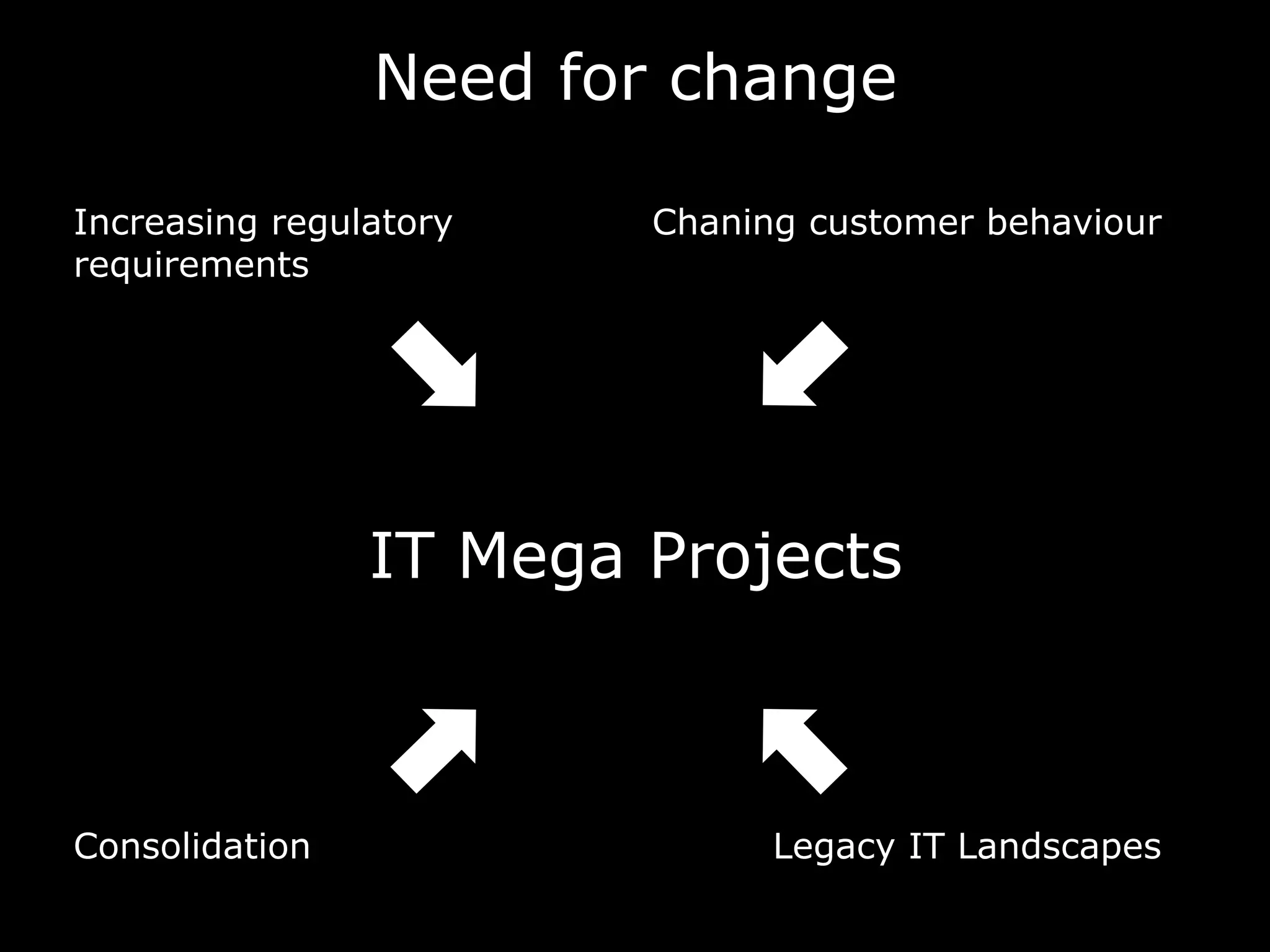 Need for change

Increasing regulatory requirements

Chaning customer behaviour

IT Mega Projects

Consolidation

Legacy IT Landscapes